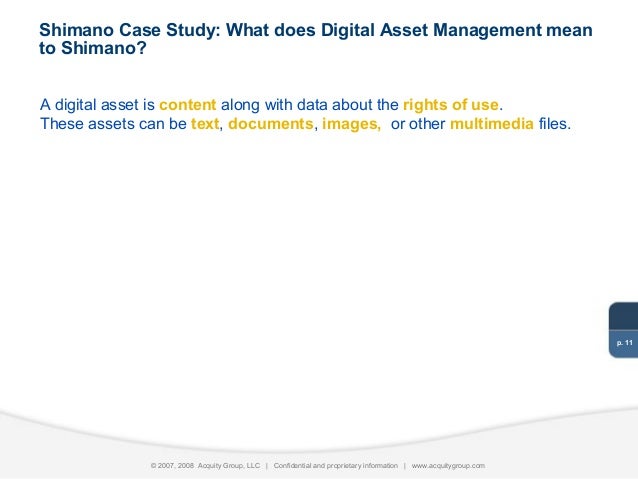 Shimano Case Study: What does Digital Asset Management mean to Shimano?

A digital asset is content along with data about the rights of use.
These assets can be text, documents, images, or other multimedia files.

p. 11

© 2007, 2008 Acquity Group, LLC | Confidential and proprietary information | www.acquitygroup.com